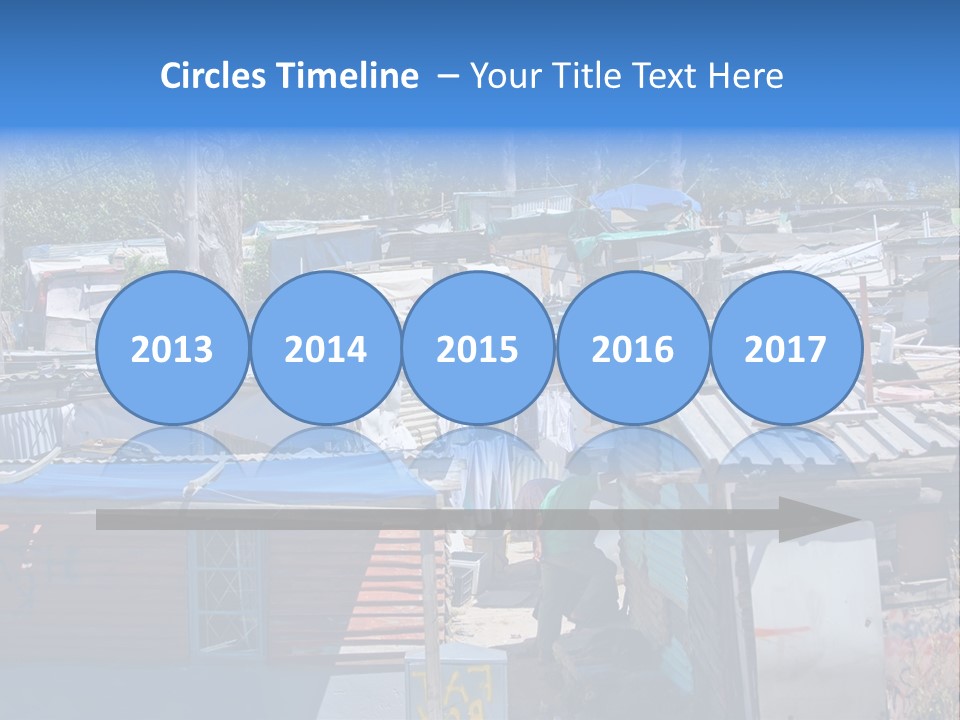 Circles Timeline – Your Title Text Here

2013

2014

2015

2016

2017